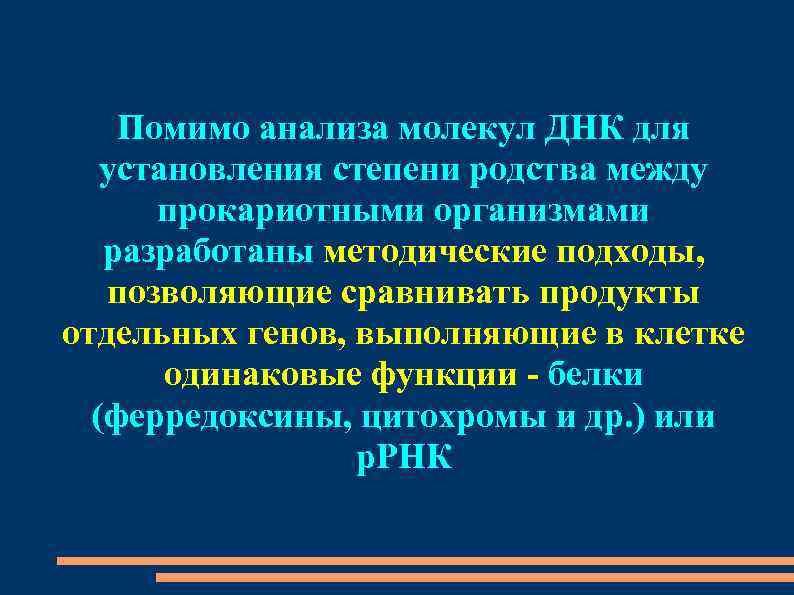 Помимо анализа молекул ДНК для установления степени родства между прокариотными организмами разработаны методические подходы, позволяющие сравнивать продукты отдельных генов, выполняющие в клетке одинаковые функции - белки (ферредоксины, цитохромы и др.) или рРНК